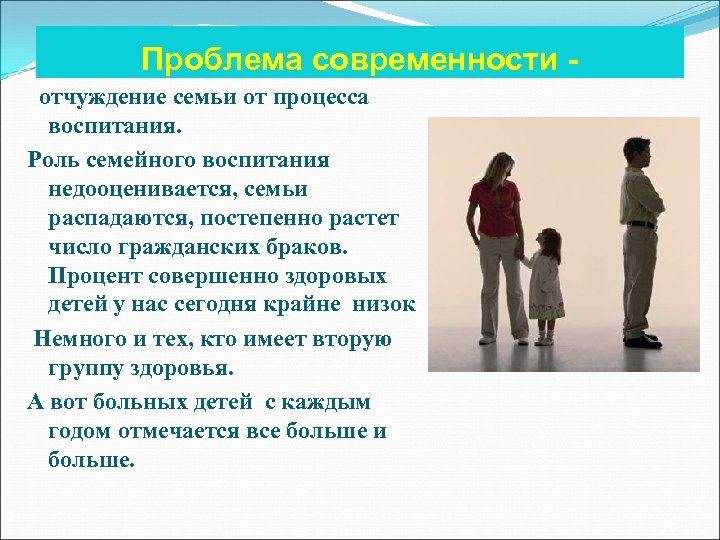 Проблема современности -

отчуждение семьи от процесса воспитания.

Роль семейного воспитания недооценивается, семьи распадаются, постепенно растет число гражданских браков. Процент совершенно здоровых детей у нас сегодня крайне низок

Немного и тех, кто имеет вторую группу здоровья.

А вот больных детей с каждым годом отмечается все больше и больше.